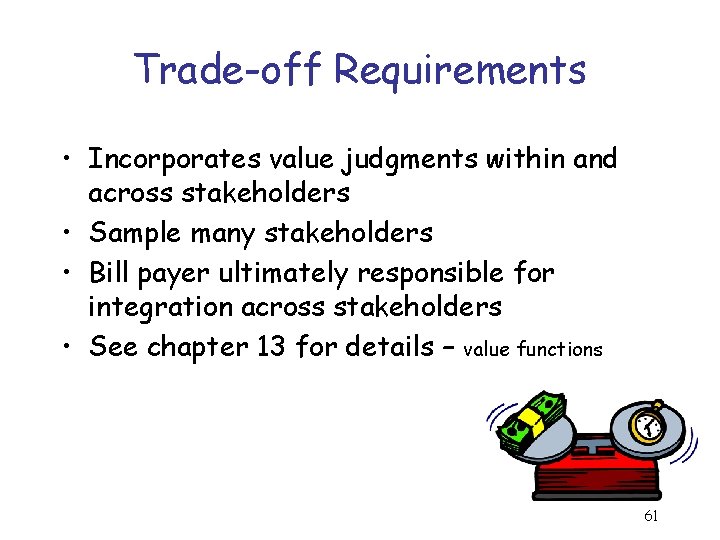 Trade-off Requirements

• Incorporates value judgments within and across stakeholders
• Sample many stakeholders
• Bill payer ultimately responsible for integration across stakeholders
• See chapter 13 for details – value functions

61